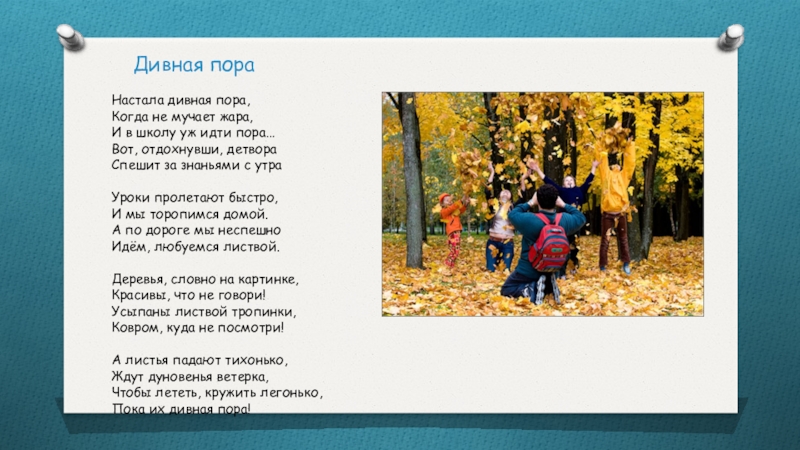 Дивная пора

Настала дивная пора,
Когда не мучает жара,
И в школу уж идти пора...
Вот, отдохнувши, детвора
Спешит за знаньями с утра

Уроки пролетают быстро,
И мы торопимся домой.
А по дороге мы неспешно
Идём, любуемся листвой.

Деревья, словно на картинке,
Красивы, что не говори!
Усыпаны листвой тропинки,
Ковром, куда не посмотри!

А листья падают тихонько,
Ждут дуновенья ветерка,
Чтобы лететь, кружить легонько,
Пока их дивная пора!